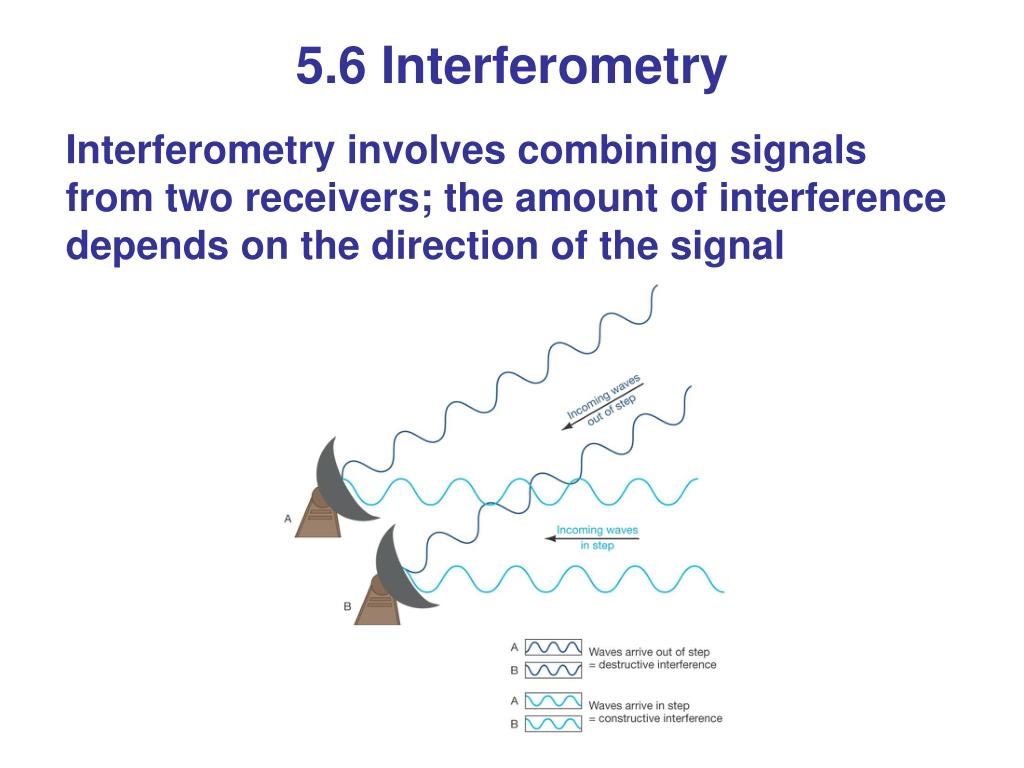 5.6 Interferometry

Interferometry involves combining signals from two receivers; the amount of interference depends on the direction of the signal

Incoming waves out of step

Incoming waves in step

A

B

A

B

Waves arrive out of step = destructive interference

A

B

Waves arrive in step = constructive interference